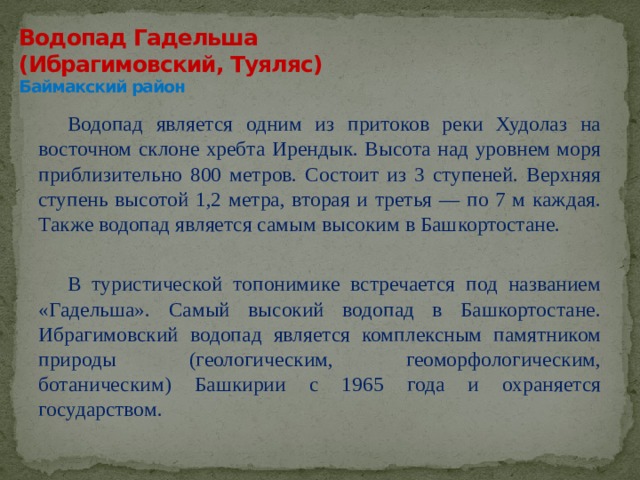 Водопад Гадельша (Ибрагимовский, Туяляс)
Баймакский район

Водопад является одним из притоков реки Худолаз на восточном склоне хребта Ирендык. Высота над уровнем моря приблизительно 800 метров. Состоит из 3 ступеней. Верхняя ступень высотой 1,2 метра, вторая и третья — по 7 м каждая. Также водопад является самым высоким в Башкортостане.

В туристической топонимике встречается под названием «Гадельша». Самый высокий водопад в Башкортостане. Ибрагимовский водопад является комплексным памятником природы (геологическим, геоморфологическим, ботаническим) Башкирии с 1965 года и охраняется государством.